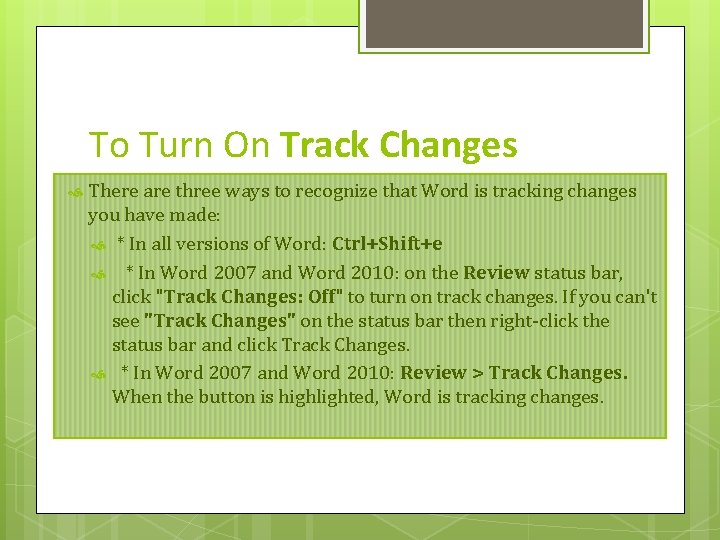 To Turn On Track Changes

There are three ways to recognize that Word is tracking changes you have made:

* In all versions of Word: Ctrl+Shift+e

* In Word 2007 and Word 2010: on the Review status bar, click "Track Changes: Off" to turn on track changes. If you can't see "Track Changes" on the status bar then right-click the status bar and click Track Changes.

* In Word 2007 and Word 2010: Review > Track Changes. When the button is highlighted, Word is tracking changes.